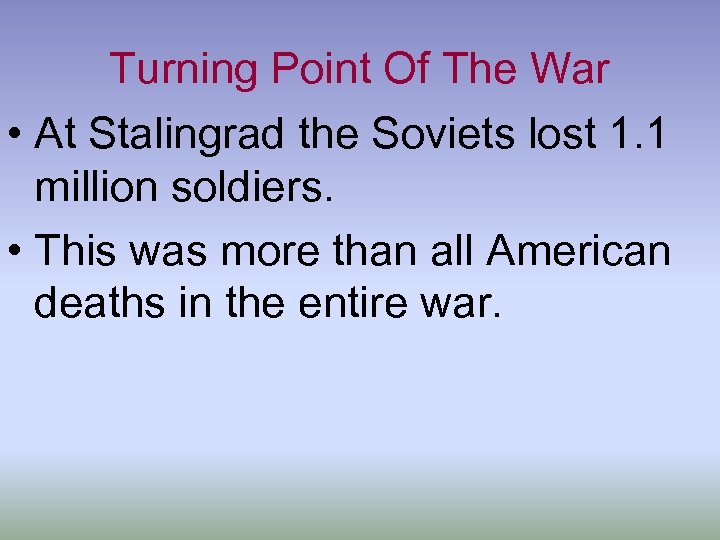 Turning Point Of The War

• At Stalingrad the Soviets lost 1.1 million soldiers.

• This was more than all American deaths in the entire war.